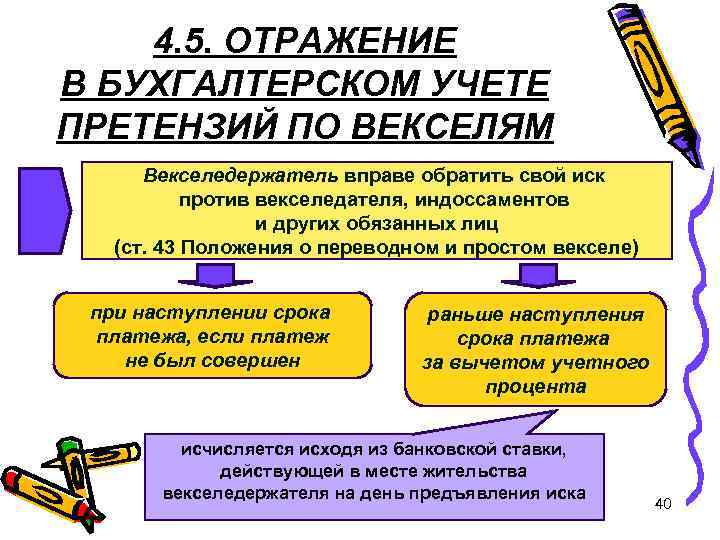 4.5. ОТРАЖЕНИЕ В БУХГАЛТЕРСКОМ УЧЕТЕ ПРЕТЕНЗИЙ ПО ВЕКСЕЛЯМ

Векселедержатель вправе обратить свой иск против векселедателя, индоссаментов и других обязанных лиц (ст. 43 Положения о переводном и простом векселе)

при наступлении срока платежа, если платеж не был совершен

раньше наступления срока платежа за вычетом учетного процента

исчисляется исходя из банковской ставки, действующей в месте жительства векселедержателя на день предъявления иска

40